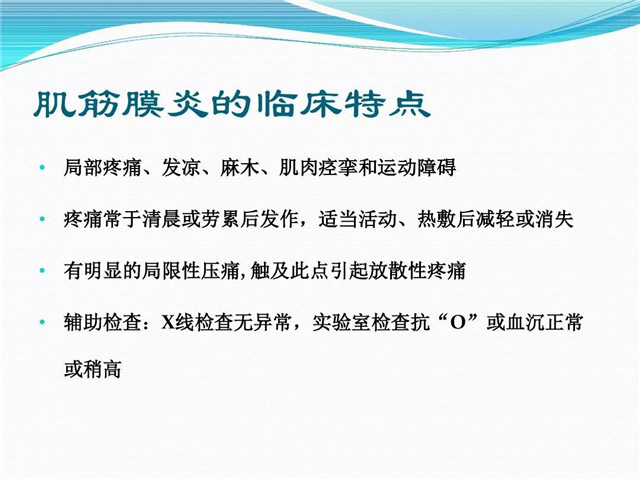 肌筋膜炎的临床特点

• 局部疼痛、发凉、麻木、肌肉痉挛和运动障碍

• 疼痛常于清晨或劳累后发作，适当活动、热敷后减轻或消失

• 有明显的局限性压痛,触及此点引起放散性疼痛

• 辅助检查：X线检查无异常，实验室检查抗“O”或血沉正常或稍高